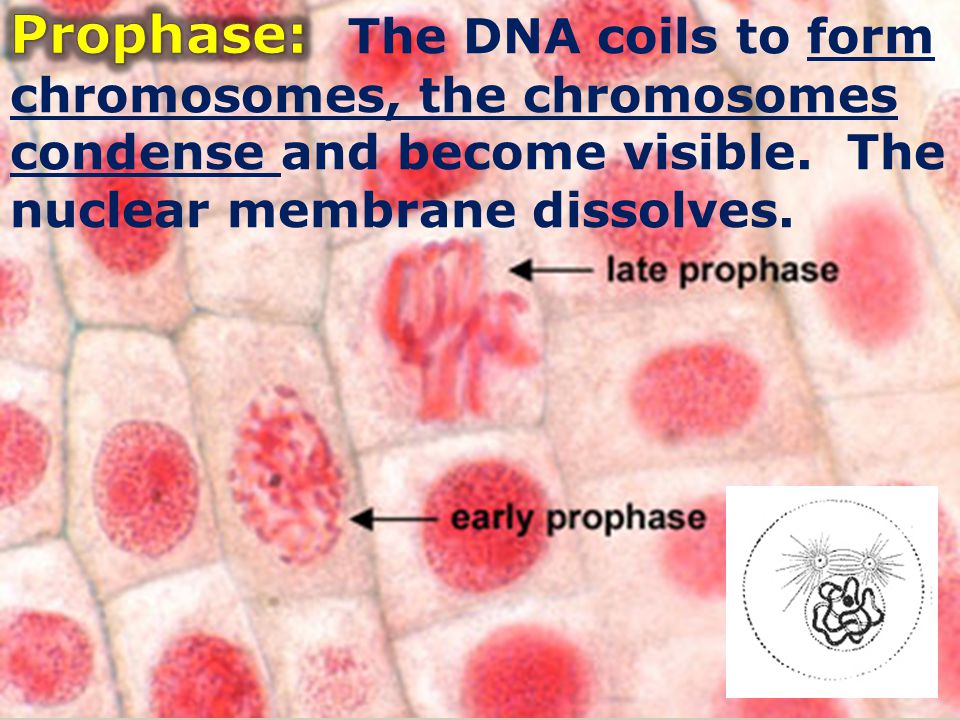 Prophase: The DNA coils to form chromosomes, the chromosomes condense and become visible. The nuclear membrane dissolves.

late prophase

early prophase